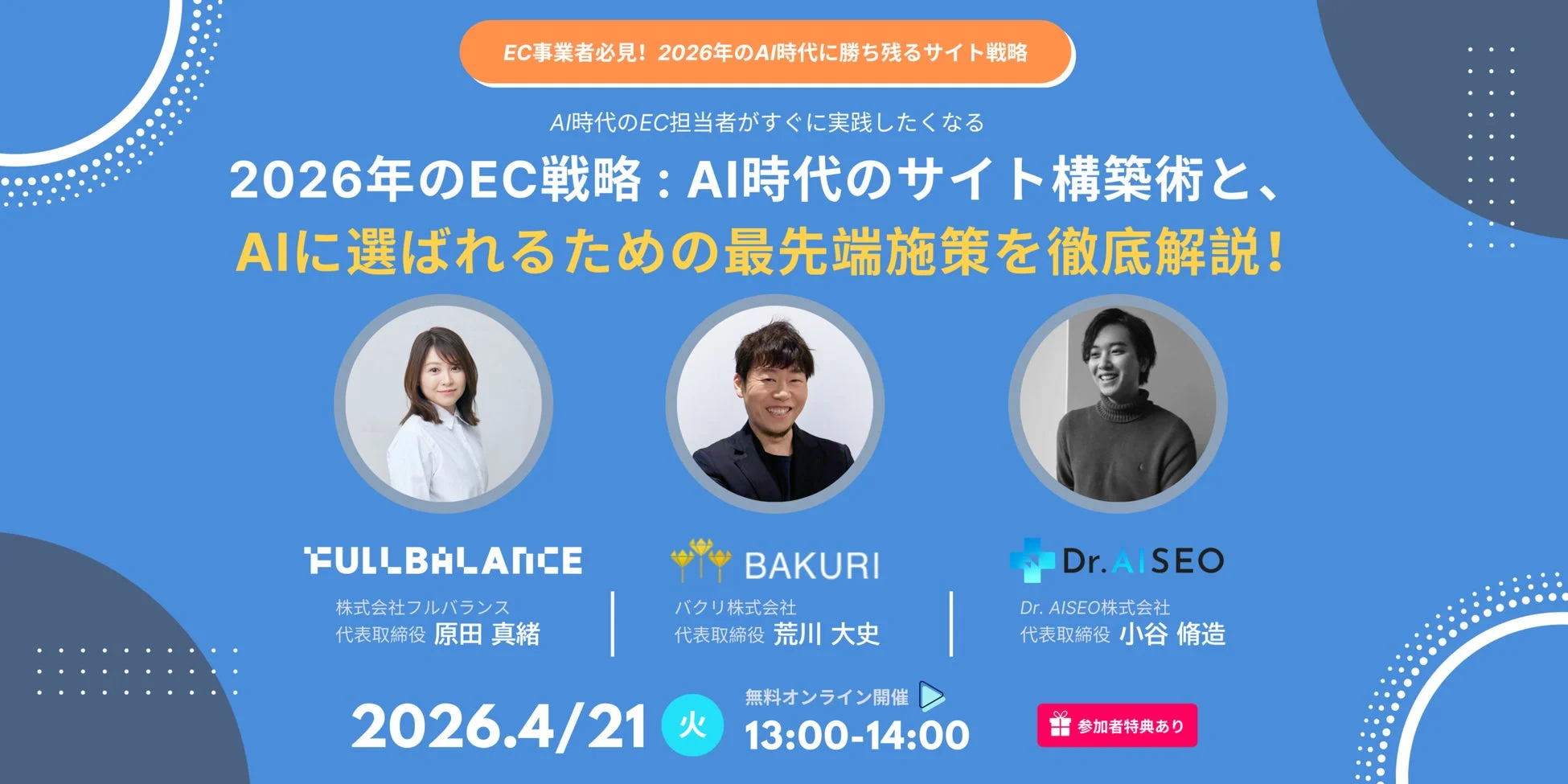 EC事業者必見！2026年のAI時代に勝ち残るサイト戦略

AI時代のEC担当者がすぐに実践したくなる

2026年のEC戦略：AI時代のサイト構築術と、
AIに選ばれるための最先端施策を徹底解説！

FULLBALANCE
株式会社フルバランス
代表取締役 原田 真緒

BAKURI
バクリ株式会社
代表取締役 荒川 大史

Dr. AISEO
Dr. AISEO株式会社
代表取締役 小谷 脩造

2026.4/21 火

無料オンライン開催
13:00-14:00

参加者特典あり